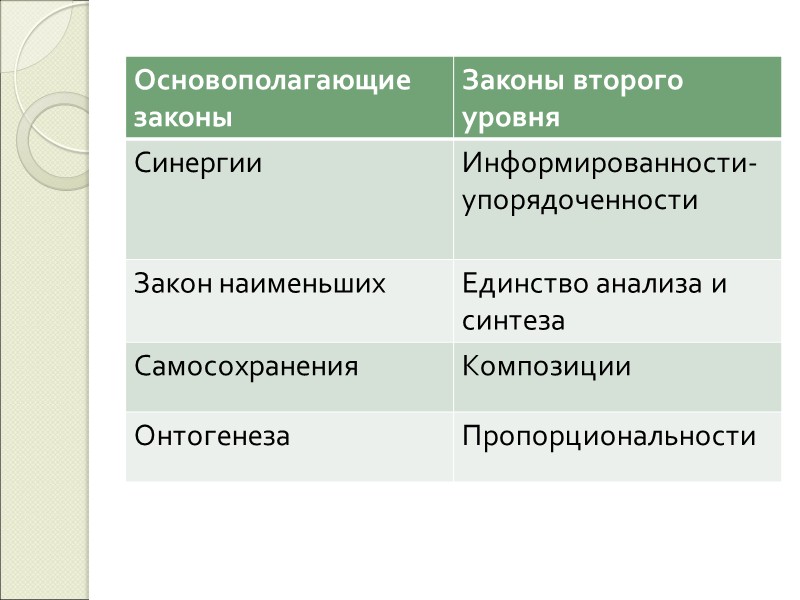 | Основополагающие законы | Законы второго уровня |
|---|---|
| Синергии | Информированности-упорядоченности |
| Закон наименьших | Единство анализа и синтеза |
| Самосохранения | Композиции |
| Онтогенеза | Пропорциональности |